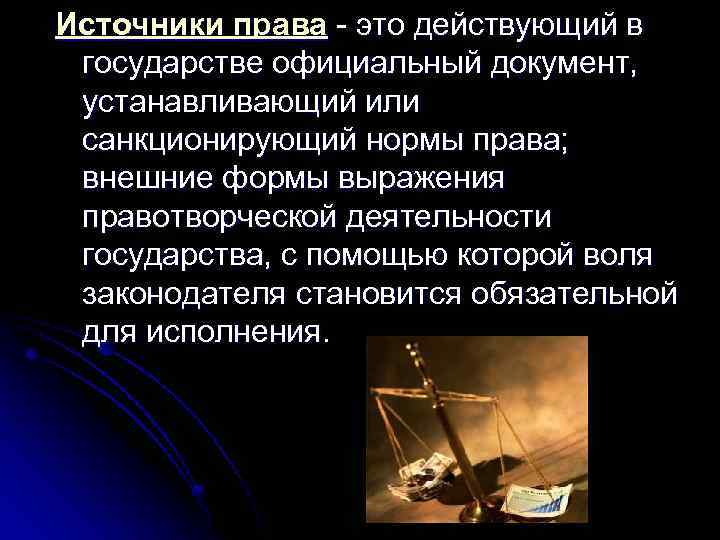 Источники права - это действующий в государстве официальный документ, устанавливающий или санкционирующий нормы права; внешние формы выражения правотворческой деятельности государства, с помощью которой воля законодателя становится обязательной для исполнения.